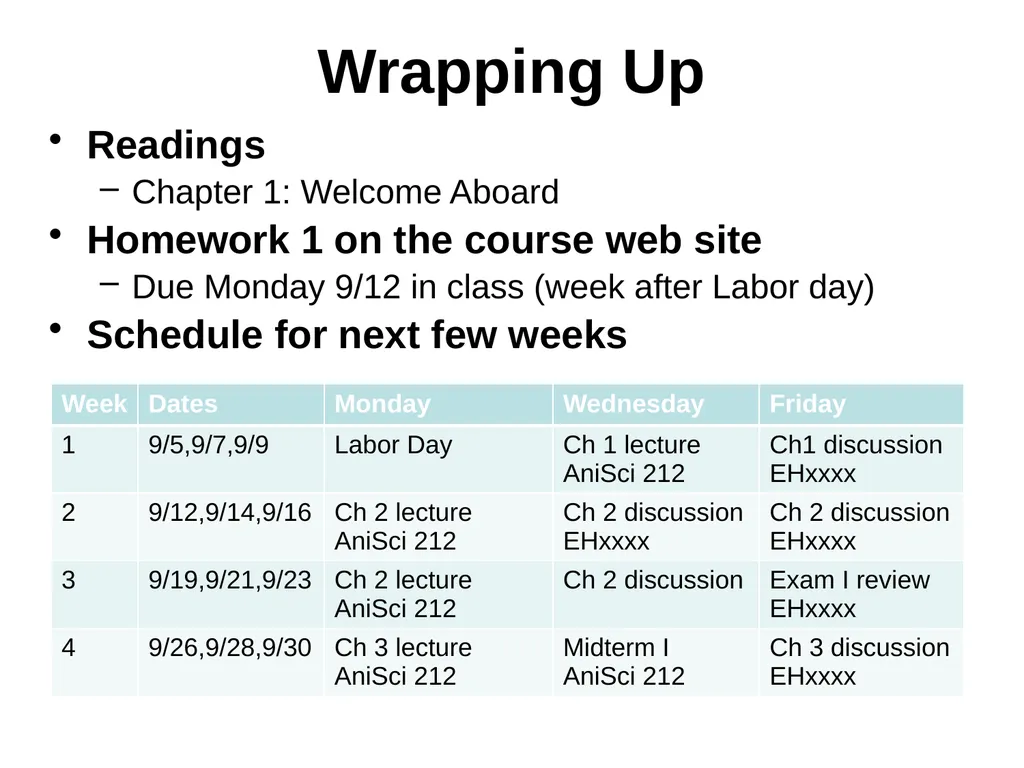 Wrapping Up

• Readings
– Chapter 1: Welcome Aboard
• Homework 1 on the course web site
– Due Monday 9/12 in class (week after Labor day)
• Schedule for next few weeks

| Week | Dates | Monday | Wednesday | Friday |
|---|---|---|---|---|
| 1 | 9/5,9/7,9/9 | Labor Day | Ch 1 lecture AniSci 212 | Ch1 discussion EHxxxx |
| 2 | 9/12,9/14,9/16 | Ch 2 lecture AniSci 212 | Ch 2 discussion EHxxxx | Ch 2 discussion EHxxxx |
| 3 | 9/19,9/21,9/23 | Ch 2 lecture AniSci 212 | Ch 2 discussion | Exam I review EHxxxx |
| 4 | 9/26,9/28,9/30 | Ch 3 lecture AniSci 212 | Midterm I AniSci 212 | Ch 3 discussion EHxxxx |